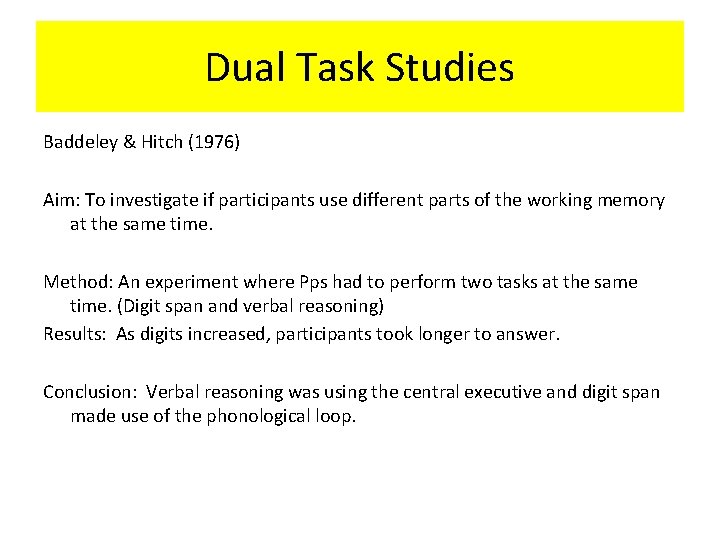 Dual Task Studies

Baddeley & Hitch (1976)

Aim: To investigate if participants use different parts of the working memory at the same time.

Method: An experiment where Pps had to perform two tasks at the same time. (Digit span and verbal reasoning)
Results: As digits increased, participants took longer to answer.

Conclusion: Verbal reasoning was using the central executive and digit span made use of the phonological loop.